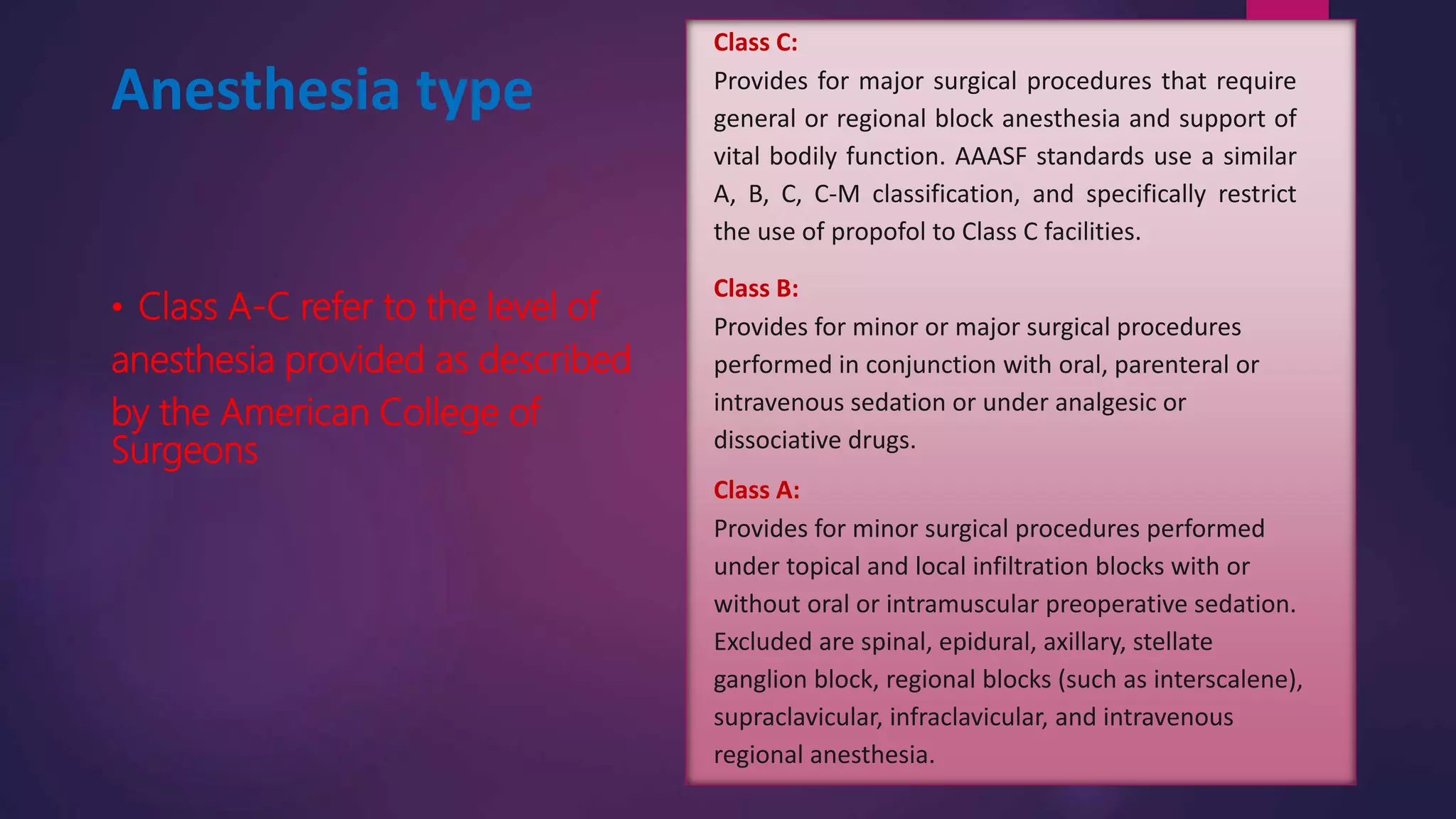 Anesthesia type

• Class A-C refer to the level of anesthesia provided as described by the American College of Surgeons

Class C:
Provides for major surgical procedures that require general or regional block anesthesia and support of vital bodily function. AAASF standards use a similar A, B, C, C-M classification, and specifically restrict the use of propofol to Class C facilities.

Class B:
Provides for minor or major surgical procedures performed in conjunction with oral, parenteral or intravenous sedation or under analgesic or dissociative drugs.

Class A:
Provides for minor surgical procedures performed under topical and local infiltration blocks with or without oral or intramuscular preoperative sedation. Excluded are spinal, epidural, axillary, stellate ganglion block, regional blocks (such as interscalene), supraclavicular, infraclavicular, and intravenous regional anesthesia.